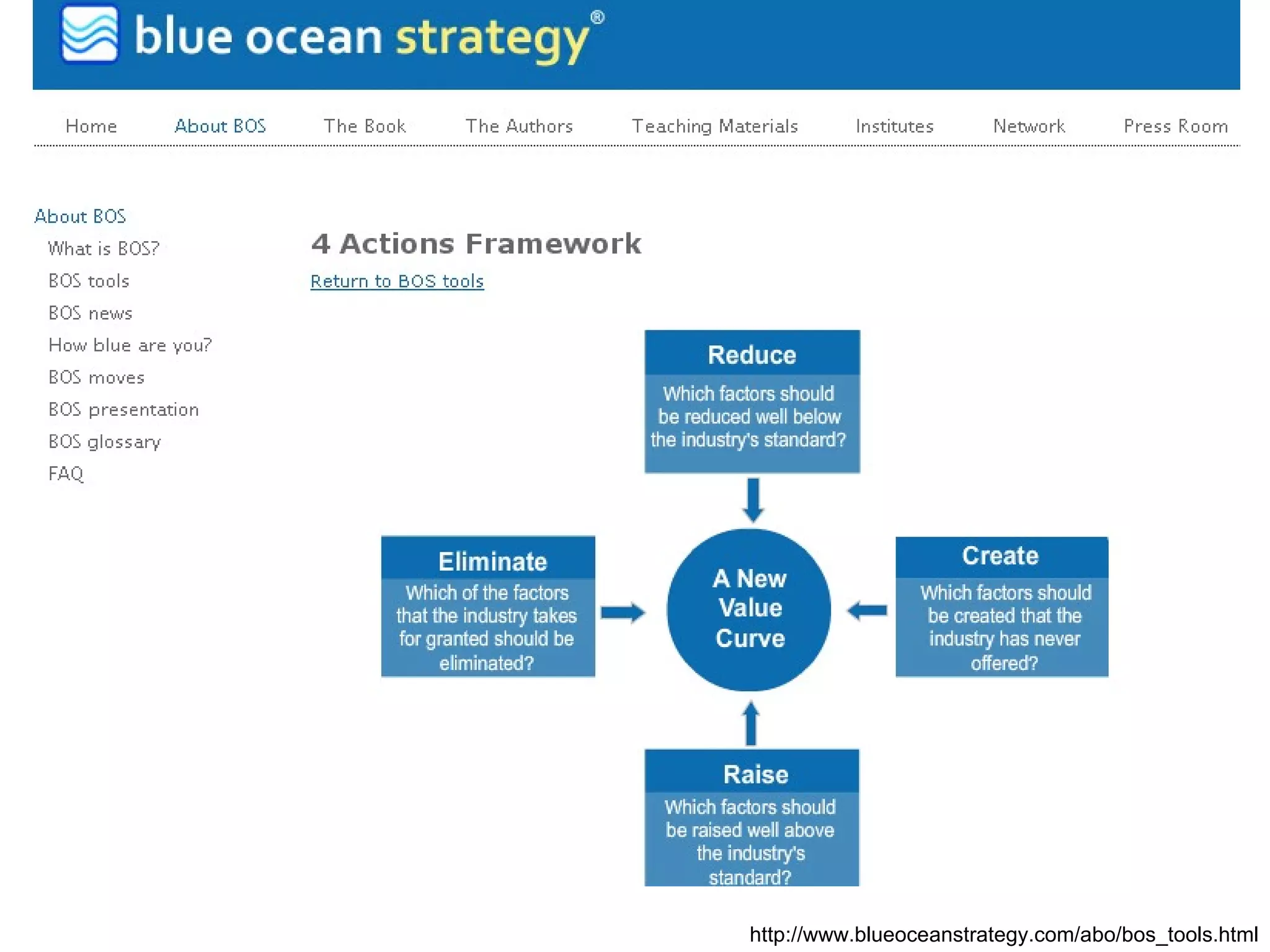 blue ocean strategy®

Home About BOS The Book The Authors Teaching Materials Institutes Network Press Room

About BOS
What is BOS?
BOS tools
BOS news
How blue are you?
BOS moves
BOS presentation
BOS glossary
FAQ

4 Actions Framework

Return to BOS tools

Reduce
Which factors should be reduced well below the industry's standard?

Eliminate
Which of the factors that the industry takes for granted should be eliminated?

A New Value Curve

Create
Which factors should be created that the industry has never offered?

Raise
Which factors should be raised well above the industry's standard?

http://www.blueoceanstrategy.com/abo/bos_tools.html